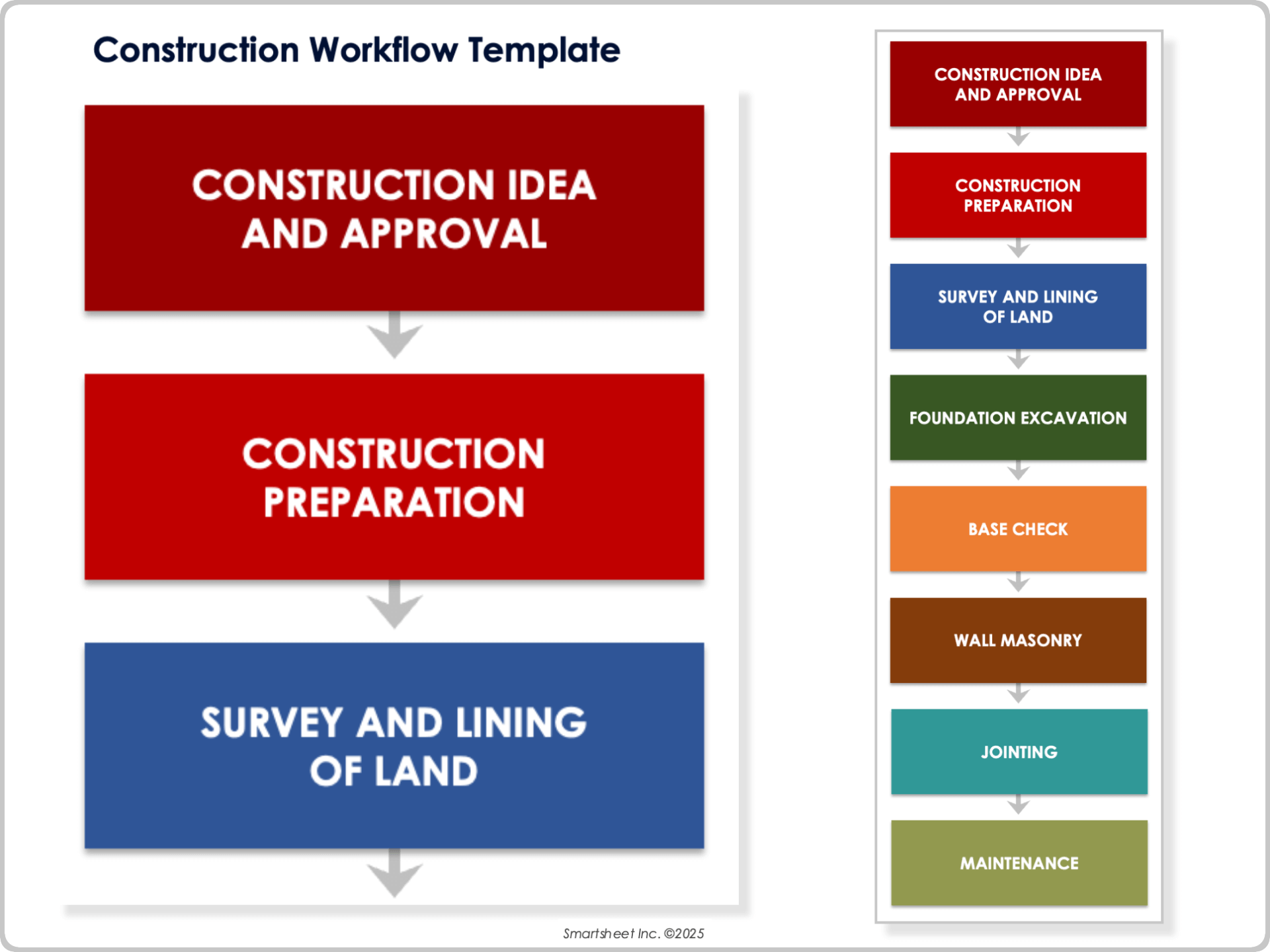 Construction Workflow Template

CONSTRUCTION IDEA AND APPROVAL

CONSTRUCTION PREPARATION

SURVEY AND LINING OF LAND

CONSTRUCTION IDEA AND APPROVAL

CONSTRUCTION PREPARATION

SURVEY AND LINING OF LAND

FOUNDATION EXCAVATION

BASE CHECK

WALL MASONRY

JOINTING

MAINTENANCE

Smartsheet Inc. ©2025